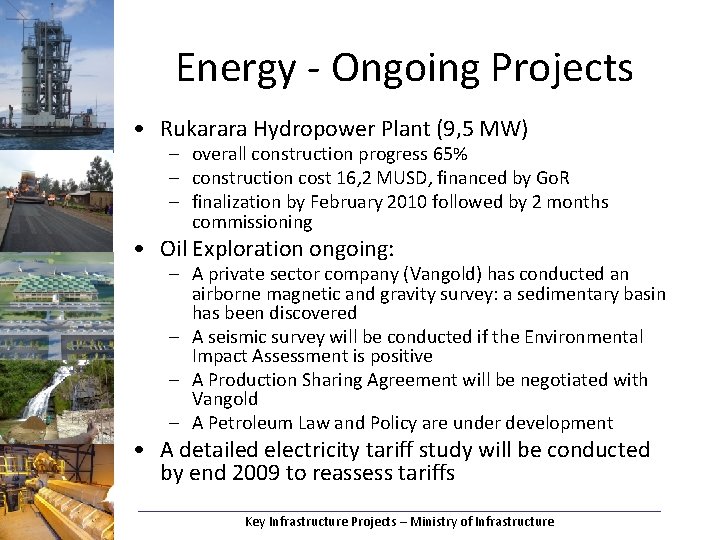 Energy - Ongoing Projects

• Rukarara Hydropower Plant (9,5 MW)
  – overall construction progress 65%
  – construction cost 16,2 MUSD, financed by GoR
  – finalization by February 2010 followed by 2 months commissioning
• Oil Exploration ongoing:
  – A private sector company (Vangold) has conducted an airborne magnetic and gravity survey: a sedimentary basin has been discovered
  – A seismic survey will be conducted if the Environmental Impact Assessment is positive
  – A Production Sharing Agreement will be negotiated with Vangold
  – A Petroleum Law and Policy are under development
• A detailed electricity tariff study will be conducted by end 2009 to reassess tariffs

Key Infrastructure Projects – Ministry of Infrastructure